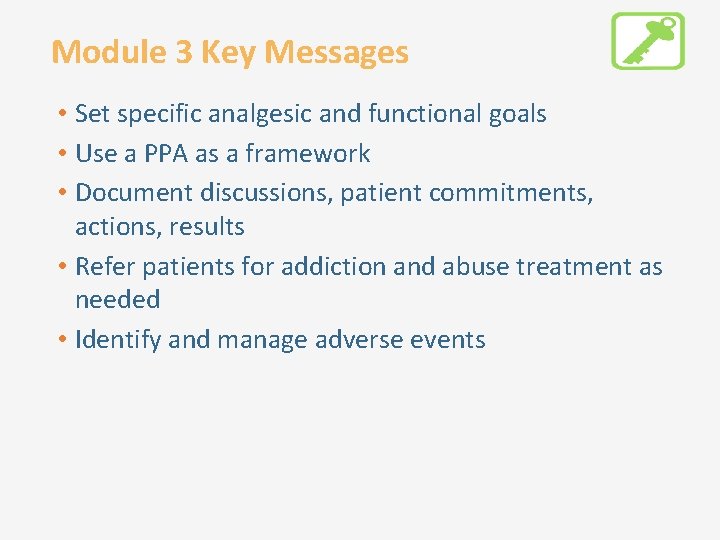 Module 3 Key Messages

• Set specific analgesic and functional goals
• Use a PPA as a framework
• Document discussions, patient commitments, actions, results
• Refer patients for addiction and abuse treatment as needed
• Identify and manage adverse events